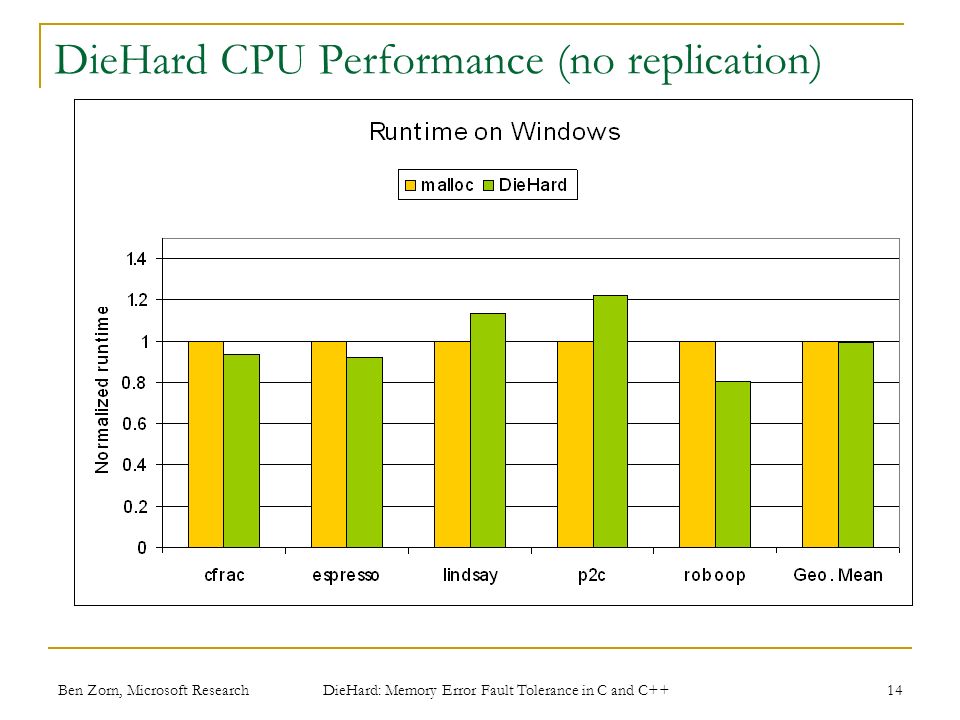 DieHard CPU Performance (no replication)

Runtime on Windows

malloc DieHard

Normalized runtime

1.4
1.2
1
0.8
0.6
0.4
0.2
0

cfrac espresso lindsay p2c roboop Geo. Mean

Ben Zorn, Microsoft Research

DieHard: Memory Error Fault Tolerance in C and C++

14